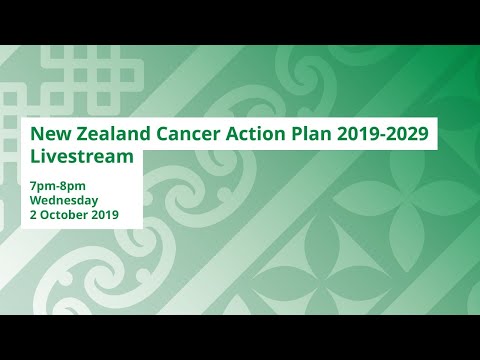 New Zealand Cancer Action Plan 2019-2029 Livestream

7pm-8pm
Wednesday
2 October 2019